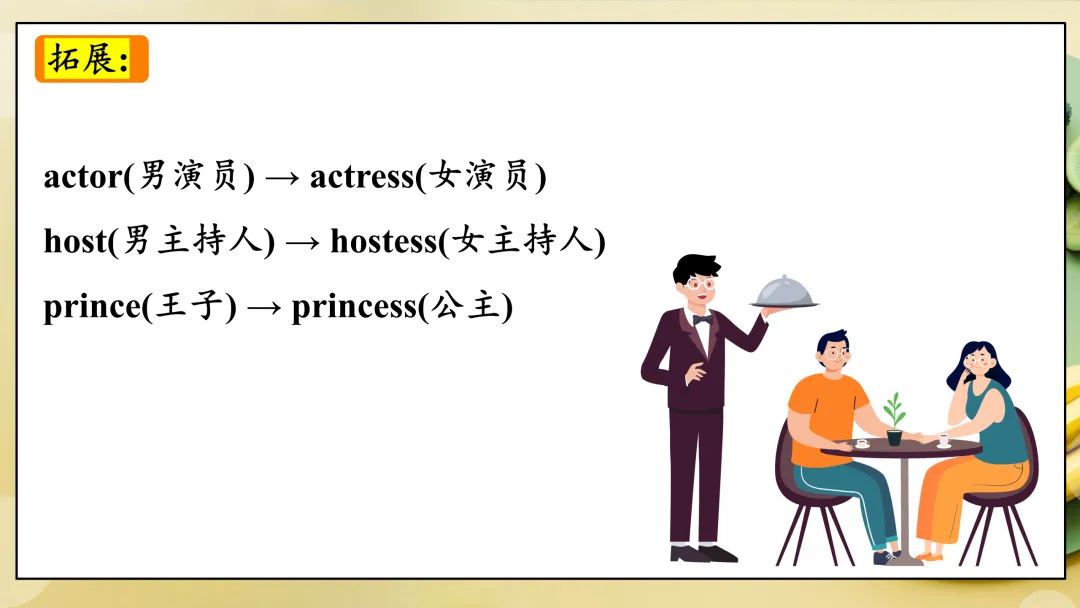 拓展:

actor(男演员) → actress(女演员)

host(男主持人) → hostess(女主持人)

prince(王子) → princess(公主)